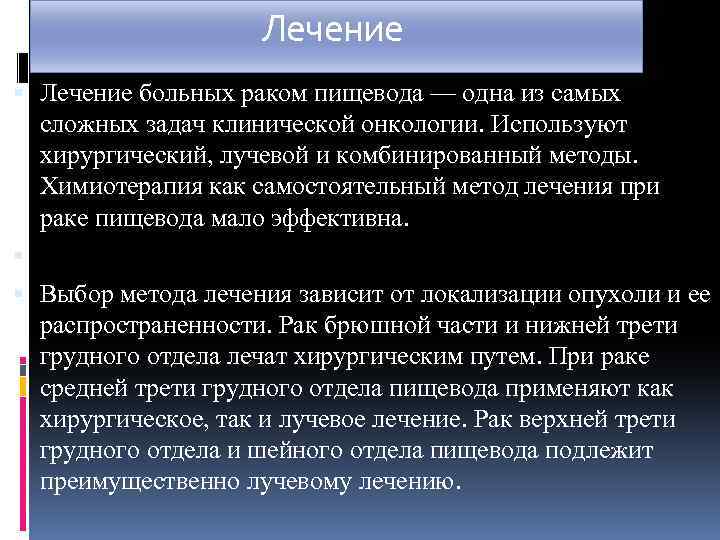 Лечение

Лечение больных раком пищевода — одна из самых сложных задач клинической онкологии. Используют хирургический, лучевой и комбинированный методы. Химиотерапия как самостоятельный метод лечения при раке пищевода мало эффективна.

Выбор метода лечения зависит от локализации опухоли и ее распространенности. Рак брюшной части и нижней трети грудного отдела лечат хирургическим путем. При раке средней трети грудного отдела пищевода применяют как хирургическое, так и лучевое лечение. Рак верхней трети грудного отдела и шейного отдела пищевода подлежит преимущественно лучевому лечению.